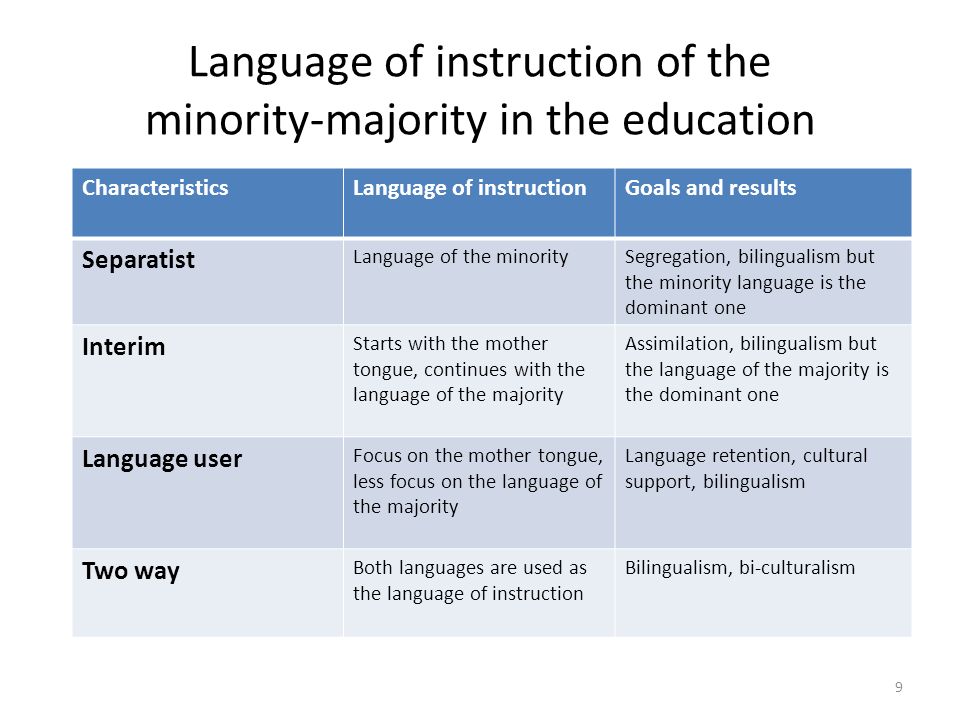 Language of instruction of the minority-majority in the education

| Characteristics | Language of instruction | Goals and results |
|---|---|---|
| Separatist | Language of the minority | Segregation, bilingualism but the minority language is the dominant one |
| Interim | Starts with the mother tongue, continues with the language of the majority | Assimilation, bilingualism but the language of the majority is the dominant one |
| Language user | Focus on the mother tongue, less focus on the language of the majority | Language retention, cultural support, bilingualism |
| Two way | Both languages are used as the language of instruction | Bilingualism, bi-culturalism |

9